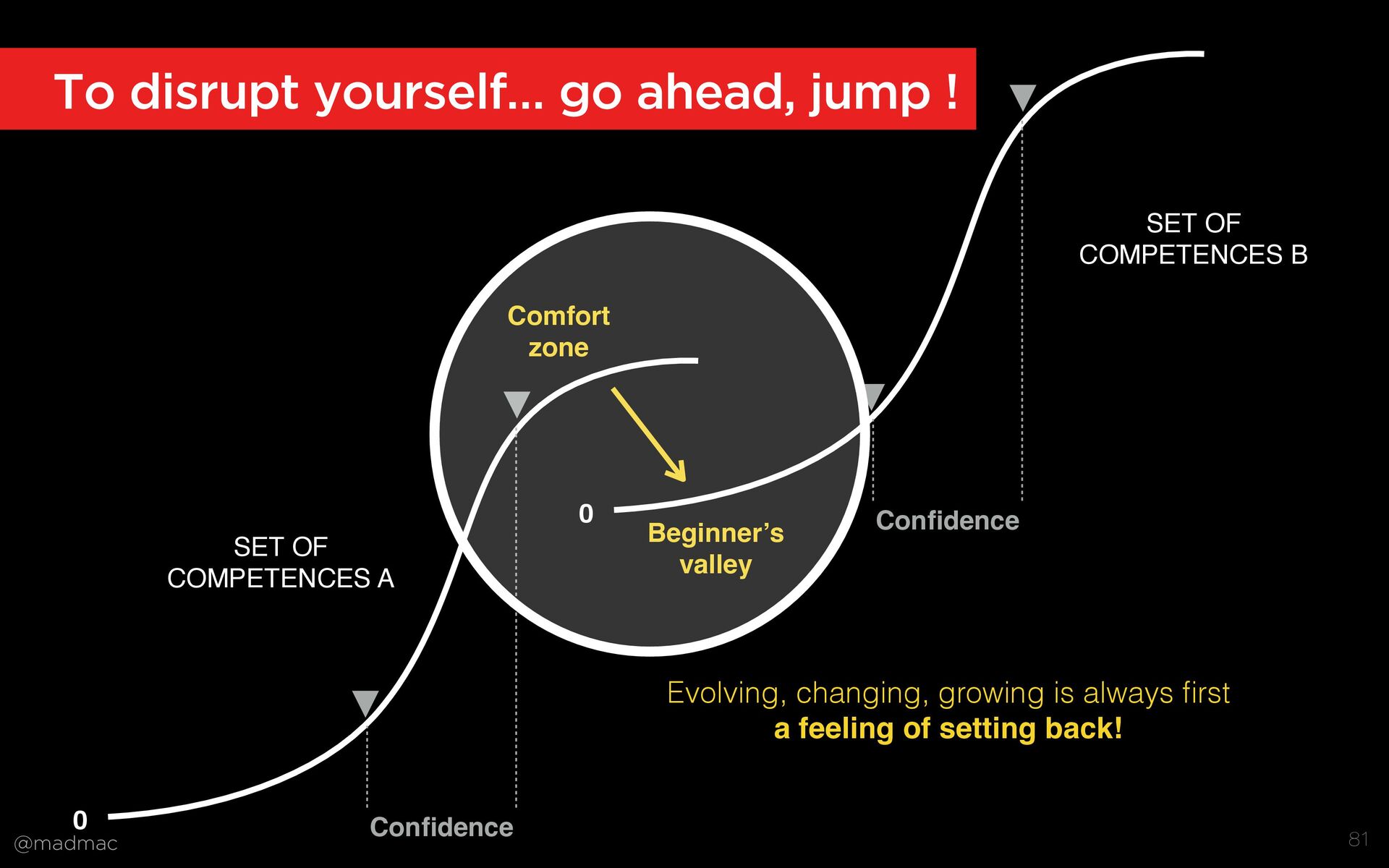 To disrupt yourself... go ahead, jump !

SET OF
COMPETENCES B

Comfort
zone

0

Beginner's
valley

Confidence

SET OF
COMPETENCES A

Evolving, changing, growing is always first
a feeling of setting back!

0

Confidence

@madmac

81